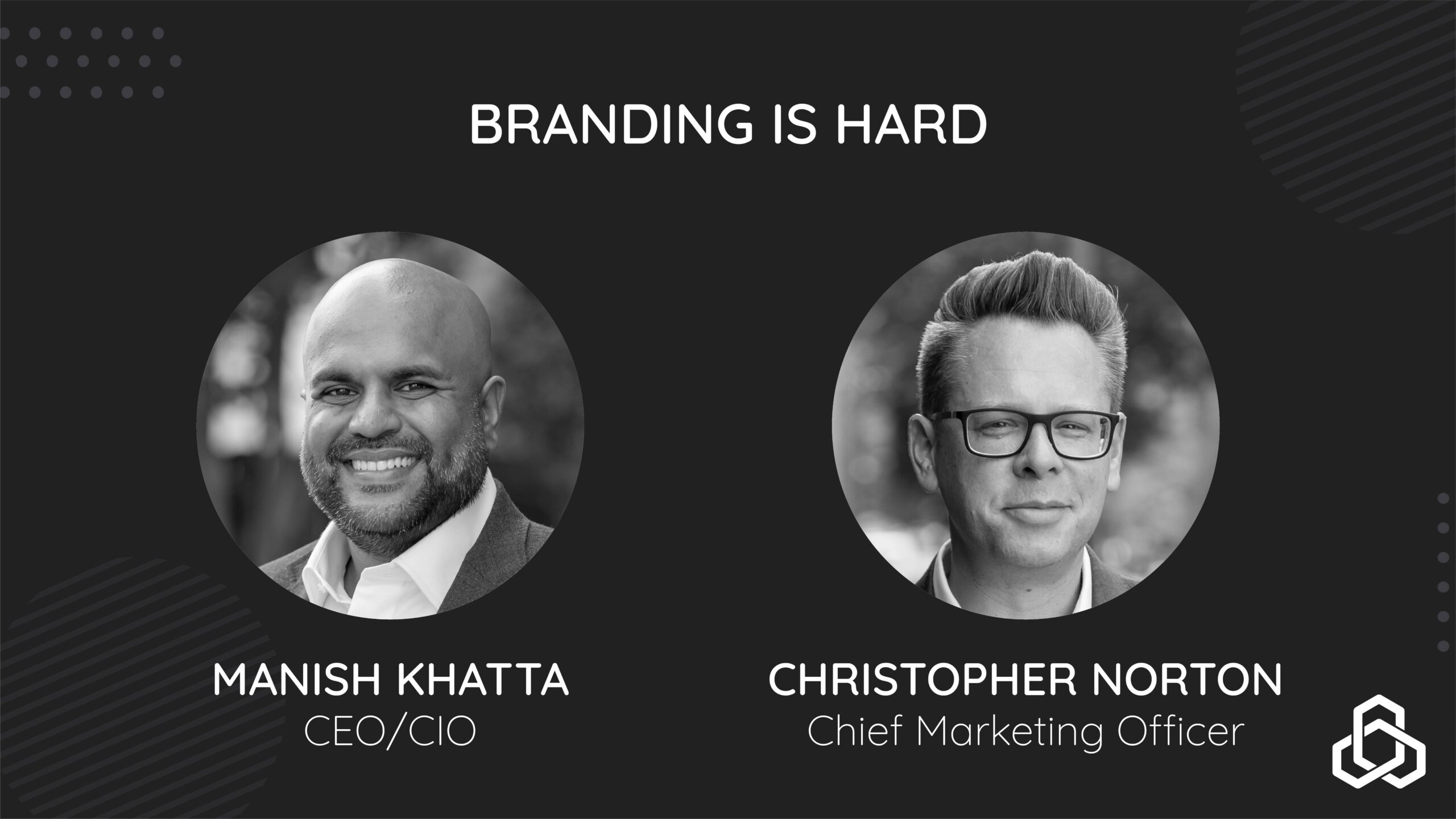 BRANDING IS HARD

MANISH KHATTA
CEO/CIO

CHRISTOPHER NORTON
Chief Marketing Officer